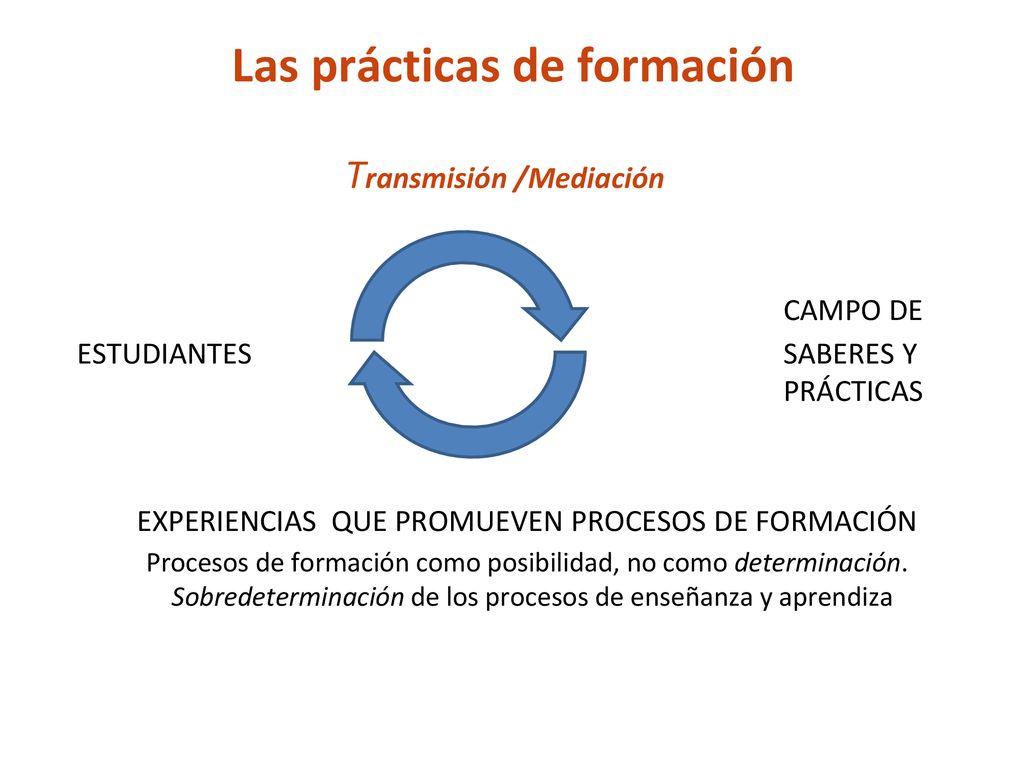 Las prácticas de formación

Transmisión /Mediación

ESTUDIANTES

CAMPO DE SABERES Y PRÁCTICAS

EXPERIENCIAS QUE PROMUEVEN PROCESOS DE FORMACIÓN

Procesos de formación como posibilidad, no como determinación. Sobredeterminación de los procesos de enseñanza y aprendiza